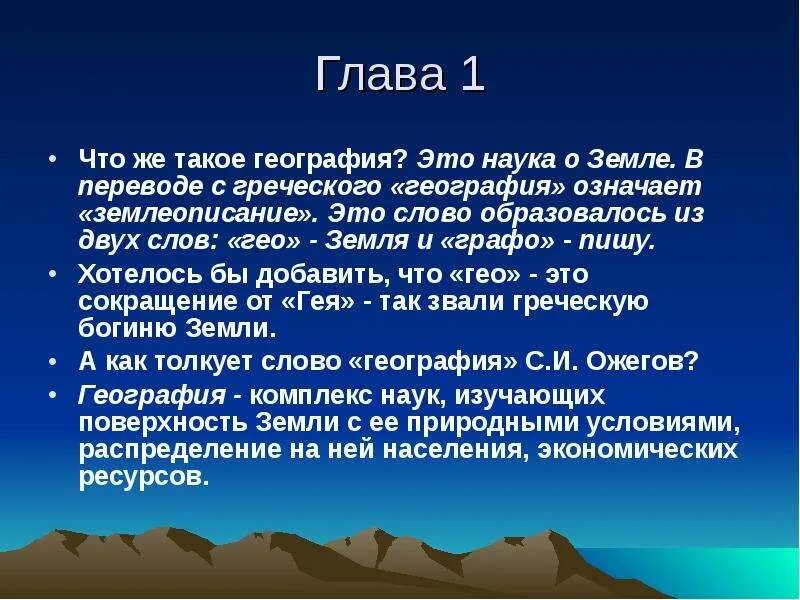 Глава 1

• Что же такое география? Это наука о Земле. В переводе с греческого «география» означает «землеописание». Это слово образовалось из двух слов: «гео» - Земля и «графо» - пишу.

• Хотелось бы добавить, что «гео» - это сокращение от «Гея» - так звали греческую богиню Земли.

• А как толкует слово «география» С.И. Ожегов?

• География - комплекс наук, изучающих поверхность Земли с ее природными условиями, распределение на ней населения, экономических ресурсов.